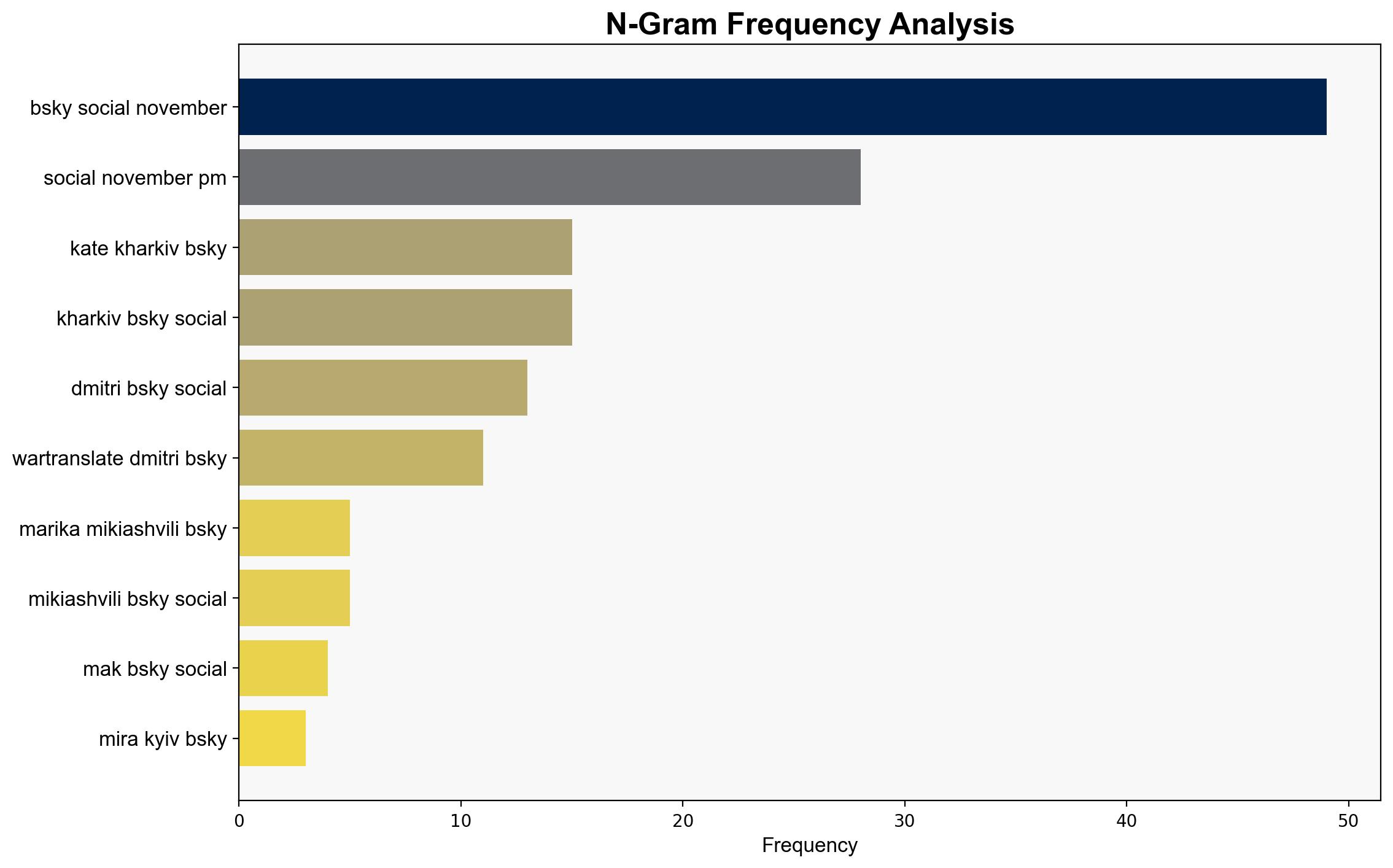 N-Gram Frequency Analysis

bsky social november
social november pm
kate kharkiv bsky
kharkiv bsky social
dmitri bsky social
wartranslate dmitri bsky
marika mikiashvili bsky
mikiashvili bsky social
mak bsky social
mira kyiv bsky

0
10
20
30
40
50
Frequency